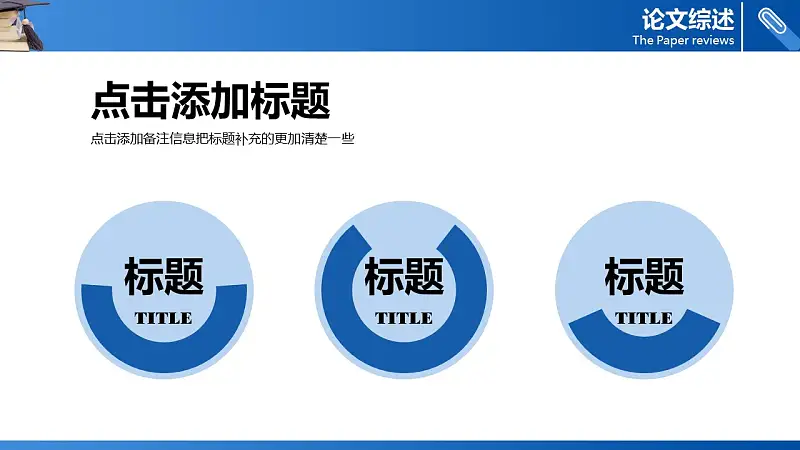 论文综述
The Paper reviews

点击添加标题

点击添加备注信息把标题补充的更加清楚一些

标题
TITLE

标题
TITLE

标题
TITLE